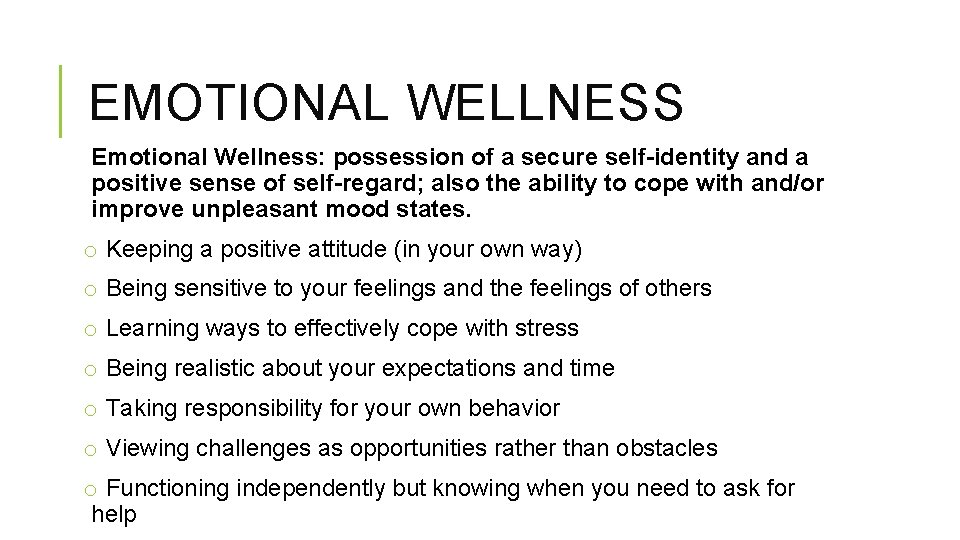 EMOTIONAL WELLNESS

Emotional Wellness: possession of a secure self-identity and a positive sense of self-regard; also the ability to cope with and/or improve unpleasant mood states.

o Keeping a positive attitude (in your own way)

o Being sensitive to your feelings and the feelings of others

o Learning ways to effectively cope with stress

o Being realistic about your expectations and time

o Taking responsibility for your own behavior

o Viewing challenges as opportunities rather than obstacles

o Functioning independently but knowing when you need to ask for help